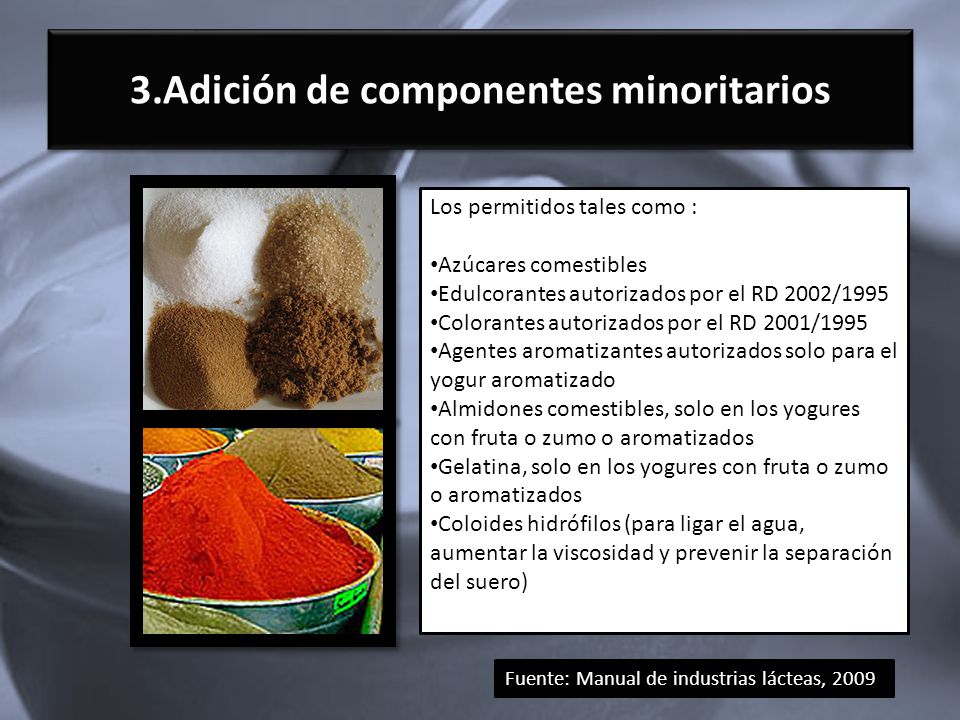 3.Adición de componentes minoritarios

Los permitidos tales como :

•Azúcares comestibles
•Edulcorantes autorizados por el RD 2002/1995
•Colorantes autorizados por el RD 2001/1995
•Agentes aromatizantes autorizados solo para el yogur aromatizado
•Almidones comestibles, solo en los yogures con fruta o zumo o aromatizados
•Gelatina, solo en los yogures con fruta o zumo o aromatizados
•Coloides hidrófilos (para ligar el agua, aumentar la viscosidad y prevenir la separación del suero)

Fuente: Manual de industrias lácteas, 2009